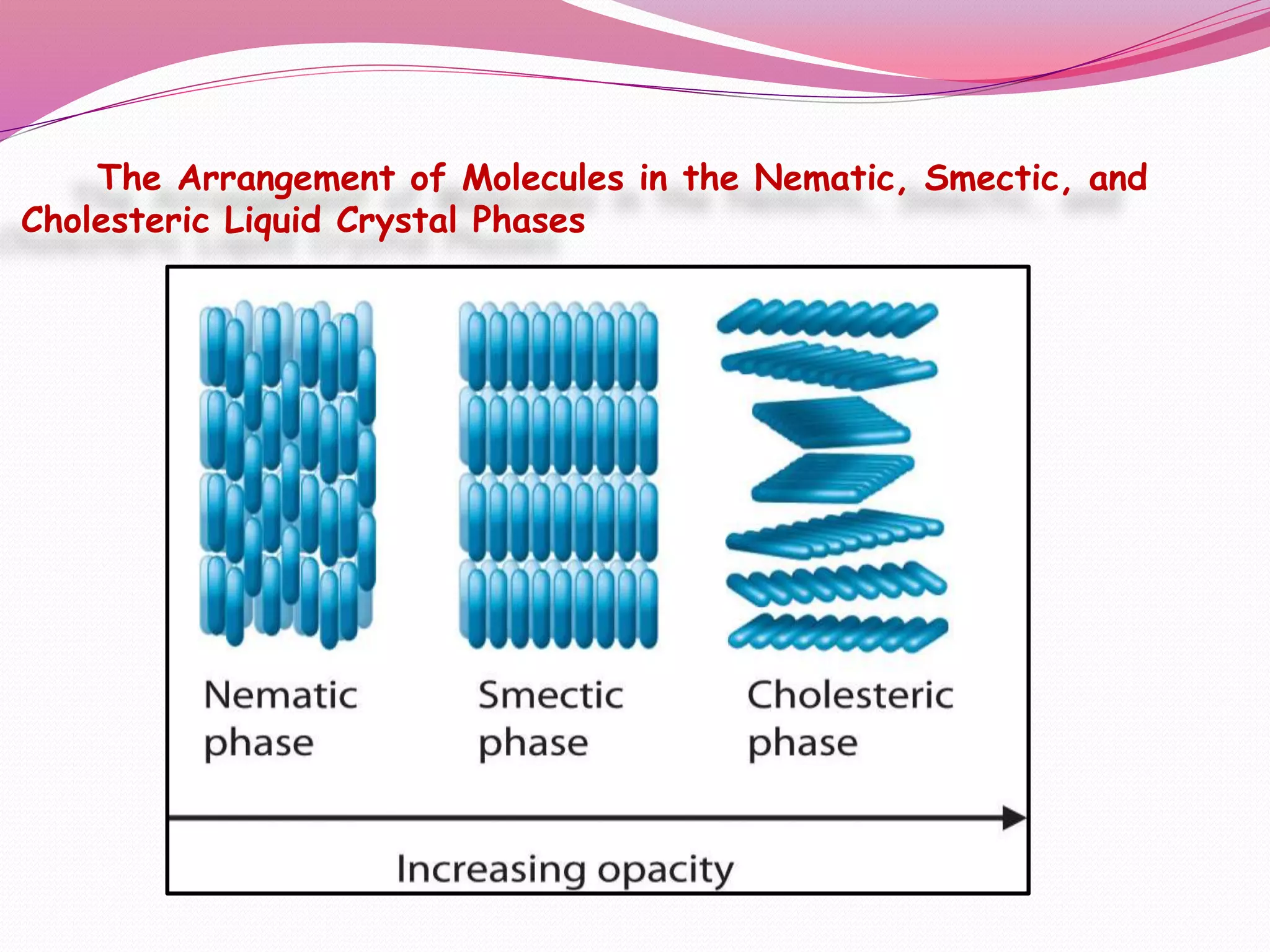 The Arrangement of Molecules in the Nematic, Smectic, and Cholesteric Liquid Crystal Phases

Nematic phase

Smectic phase

Cholesteric phase

Increasing opacity